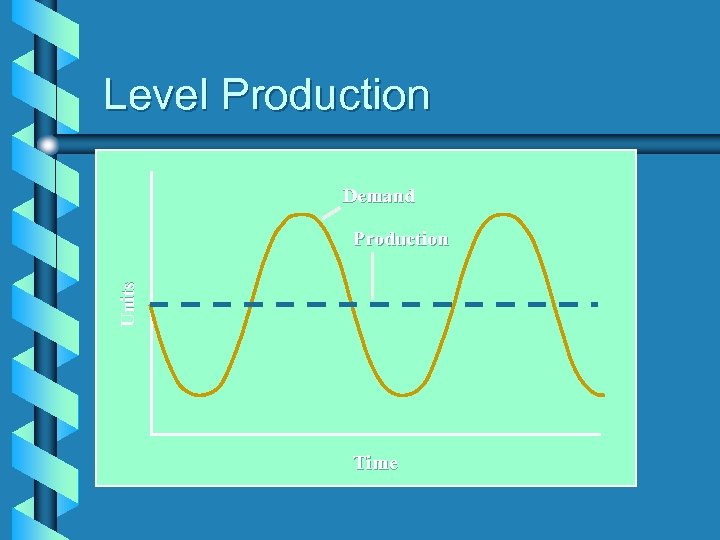 Level Production

Demand

Production

Units

Time